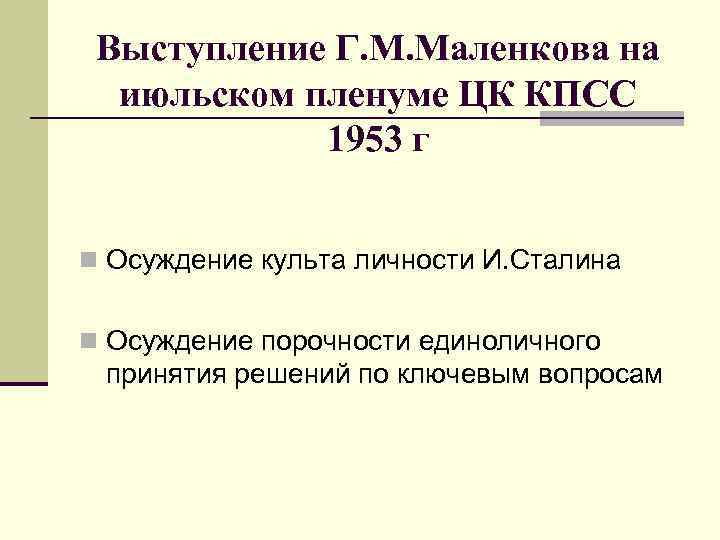 Выступление Г.М.Маленкова на июльском пленуме ЦК КПСС 1953 г

Осуждение культа личности И.Сталина

Осуждение порочности единоличного принятия решений по ключевым вопросам